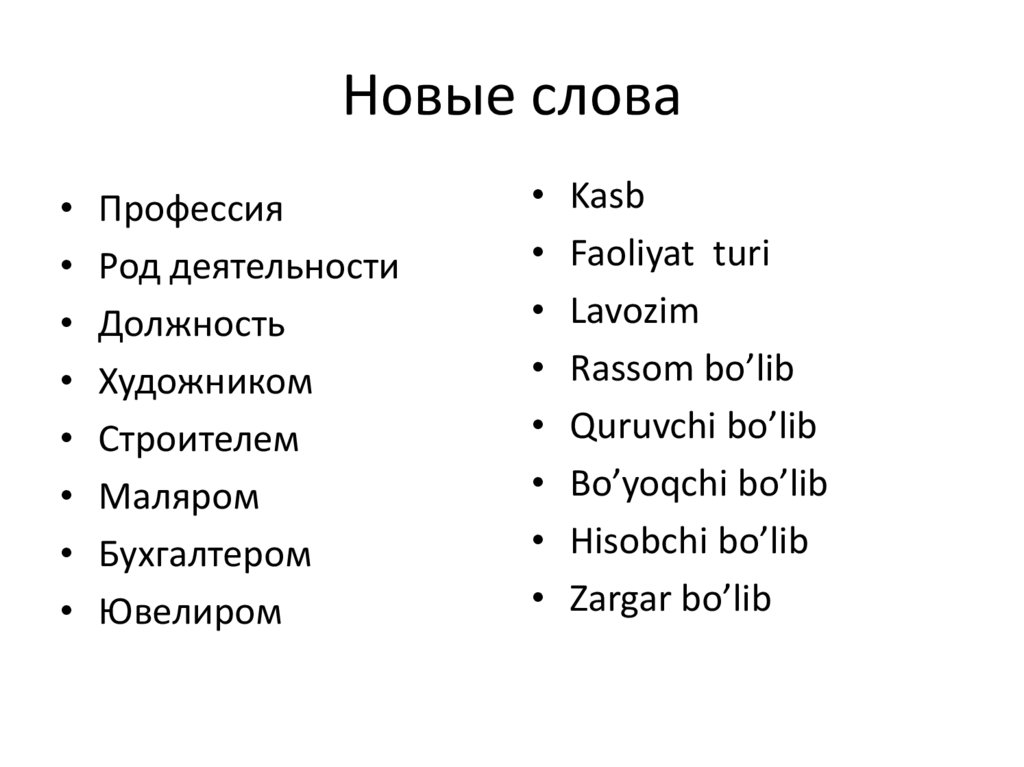 Новые слова

• Профессия
• Род деятельности
• Должность
• Художником
• Строителем
• Маляром
• Бухгалтером
• Ювелиром

• Kasb
• Faoliyat turi
• Lavozim
• Rassom bo’lib
• Quruvchi bo’lib
• Bo’yoqchi bo’lib
• Hisobchi bo’lib
• Zargar bo’lib